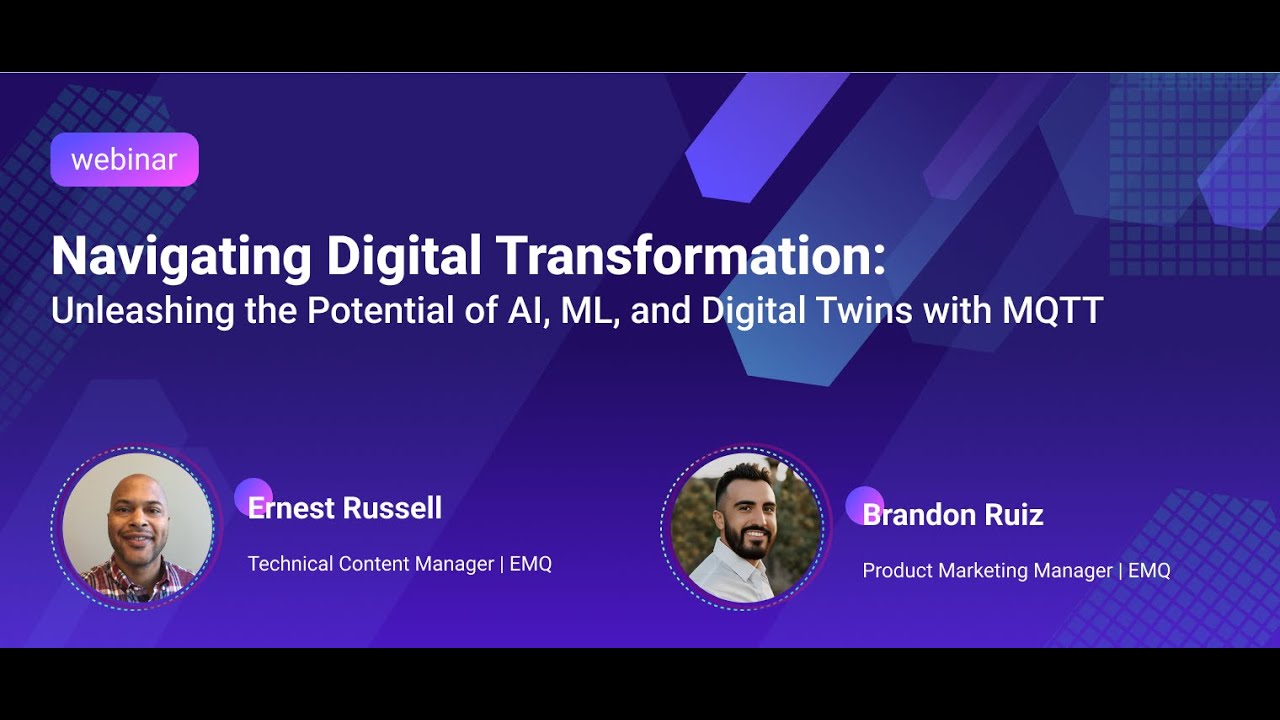 webinar

Navigating Digital Transformation:
Unleashing the Potential of AI, ML, and Digital Twins with MQTT

Ernest Russell
Technical Content Manager | EMQ

Brandon Ruiz
Product Marketing Manager | EMQ